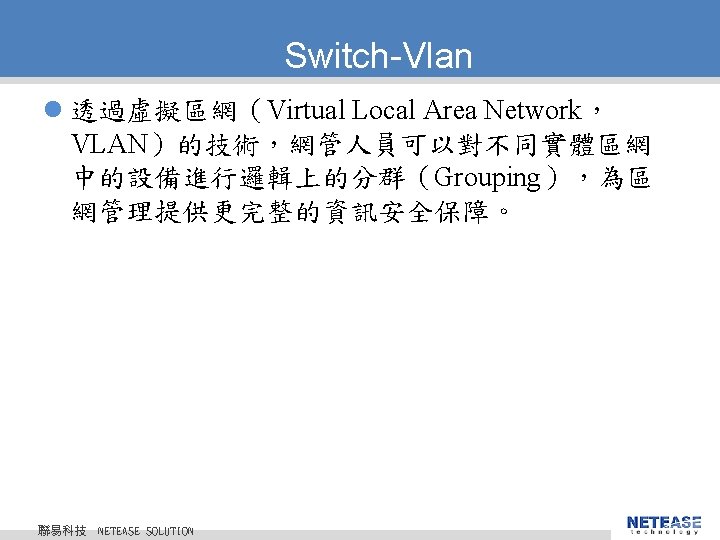 Switch-Vlan

透過虛擬區網（Virtual Local Area Network，VLAN）的技術，網管人員可以對不同實體區網中的設備進行邏輯上的分群（Grouping），為區網管理提供更完整的資訊安全保障。

聯易科技 NETEASE SOLUTION

NETEASE technology